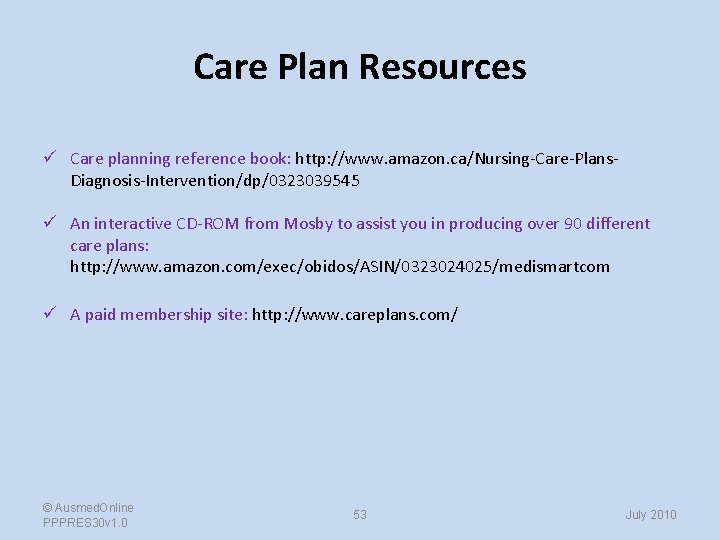 Care Plan Resources

✓ Care planning reference book: http://www.amazon.ca/Nursing-Care-Plans-Diagnosis-Intervention/dp/0323039545

✓ An interactive CD-ROM from Mosby to assist you in producing over 90 different care plans: http://www.amazon.com/exec/obidos/ASIN/0323024025/medismartcom

✓ A paid membership site: http://www.careplans.com/

© AusmedOnline
PPPRES30v1.0

53

July 2010